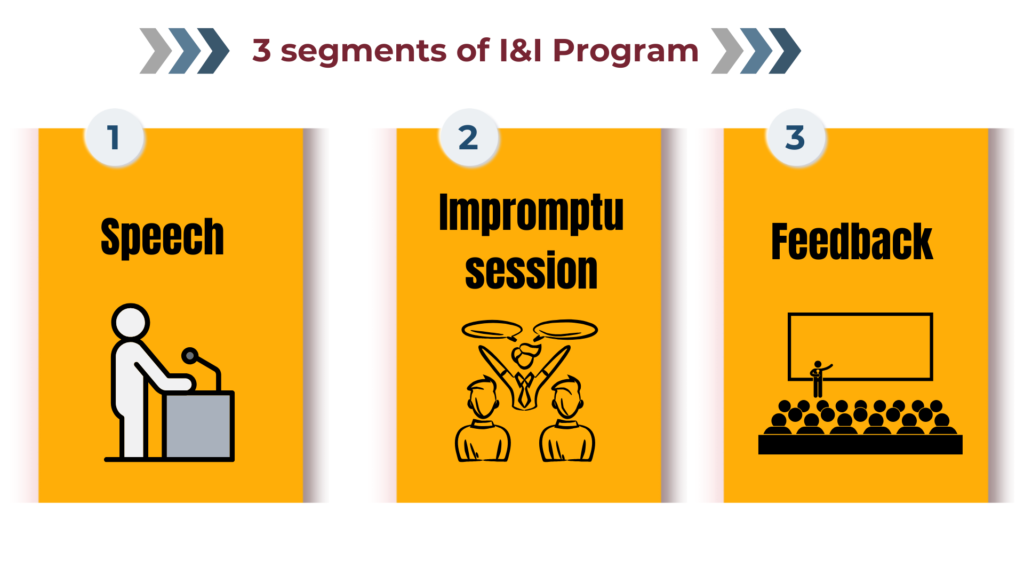 3 segments of I&I Program

1

Speech

2

Impromptu session

3

Feedback